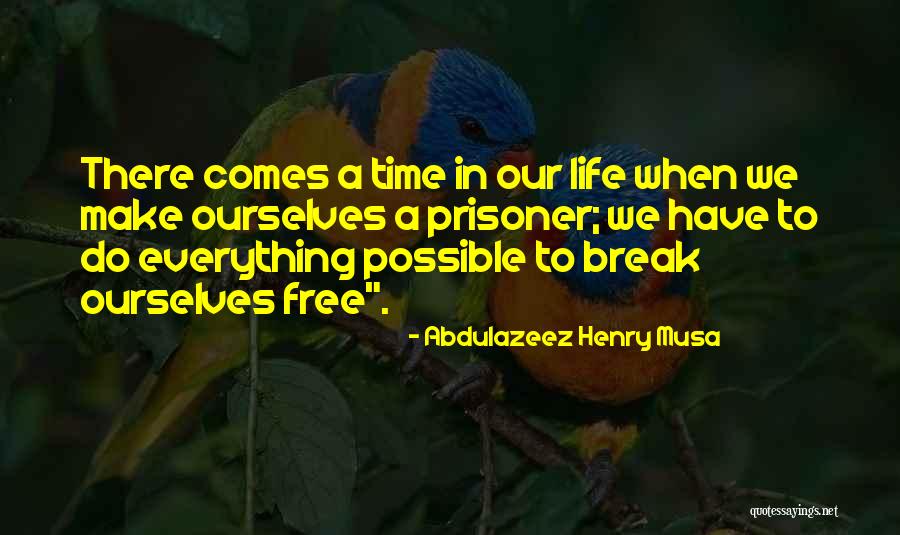 There comes a time in our life when we make ourselves a prisoner; we have to do everything possible to break ourselves free".

- Abdulazeez Henry Musa

quotessayings.net